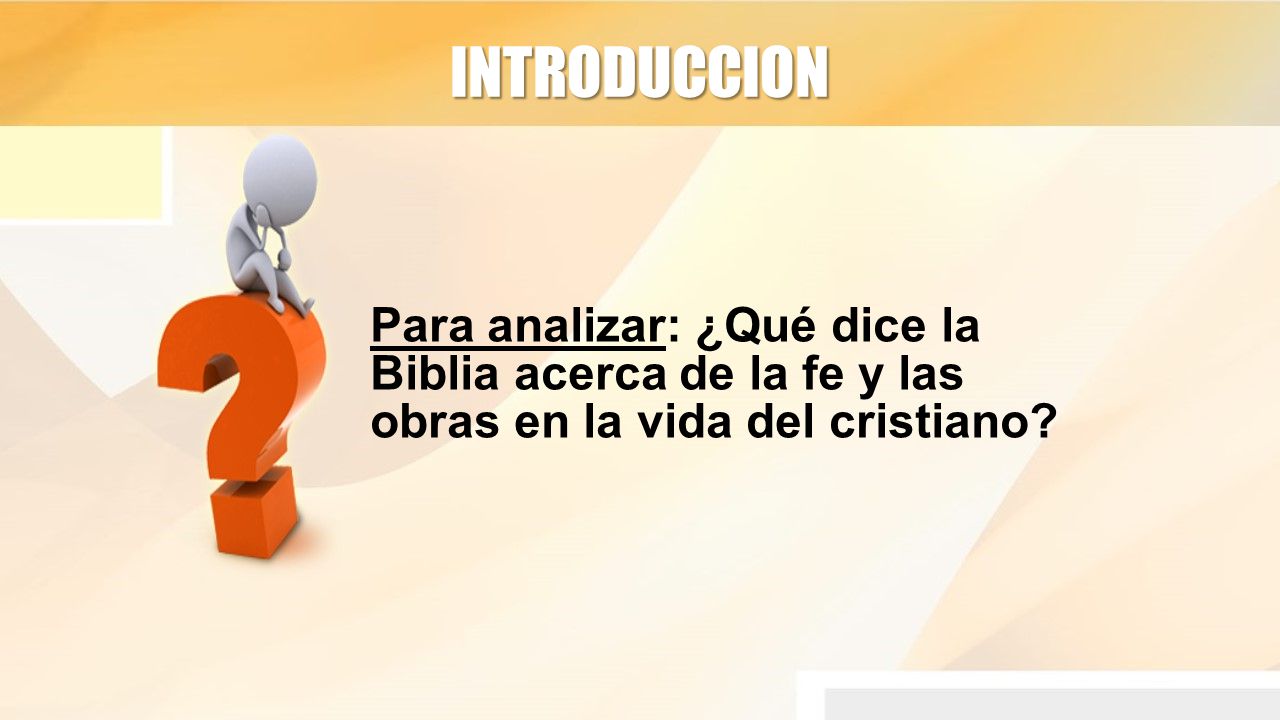 INTRODUCCION

Para analizar: ¿Qué dice la Biblia acerca de la fe y las obras en la vida del cristiano?